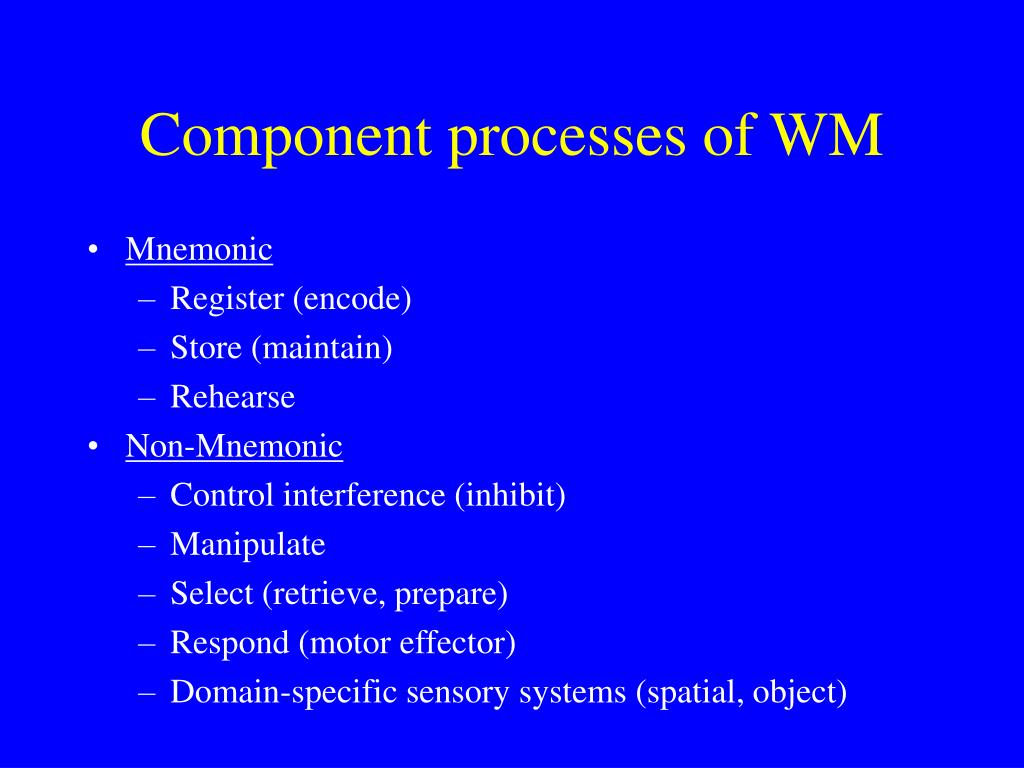 Component processes of WM

• Mnemonic
 – Register (encode)
 – Store (maintain)
 – Rehearse
• Non-Mnemonic
 – Control interference (inhibit)
 – Manipulate
 – Select (retrieve, prepare)
 – Respond (motor effector)
 – Domain-specific sensory systems (spatial, object)